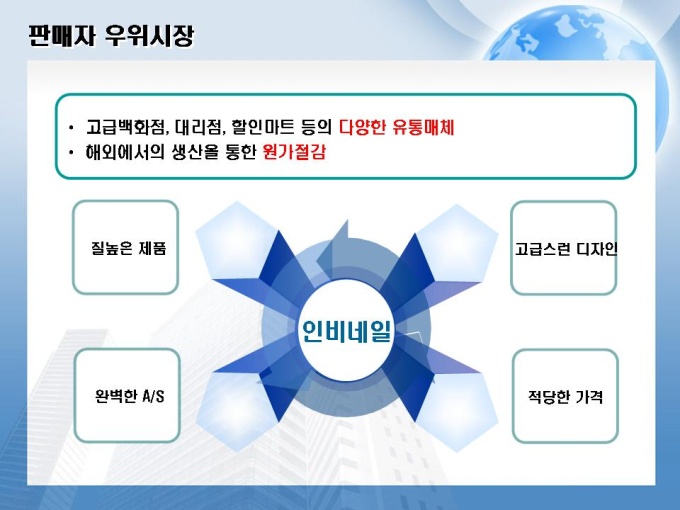 판매자 우위시장

• 고급백화점, 대리점, 할인마트 등의 다양한 유통매체
• 해외에서의 생산을 통한 원가절감

질높은 제품

고급스런 디자인

인비네일

완벽한 A/S

적당한 가격